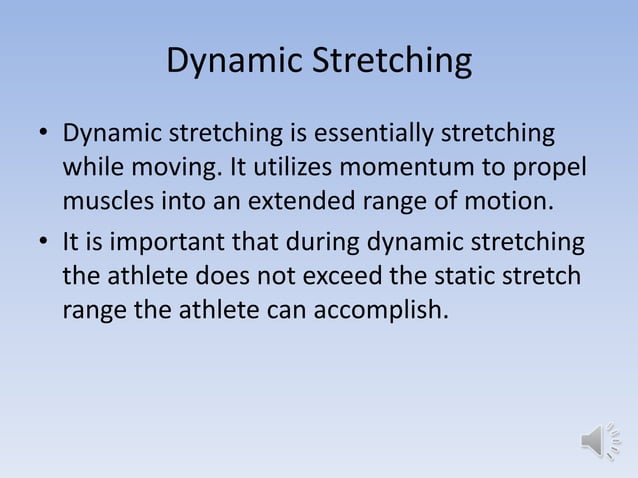 Dynamic Stretching

• Dynamic stretching is essentially stretching while moving. It utilizes momentum to propel muscles into an extended range of motion.

• It is important that during dynamic stretching the athlete does not exceed the static stretch range the athlete can accomplish.